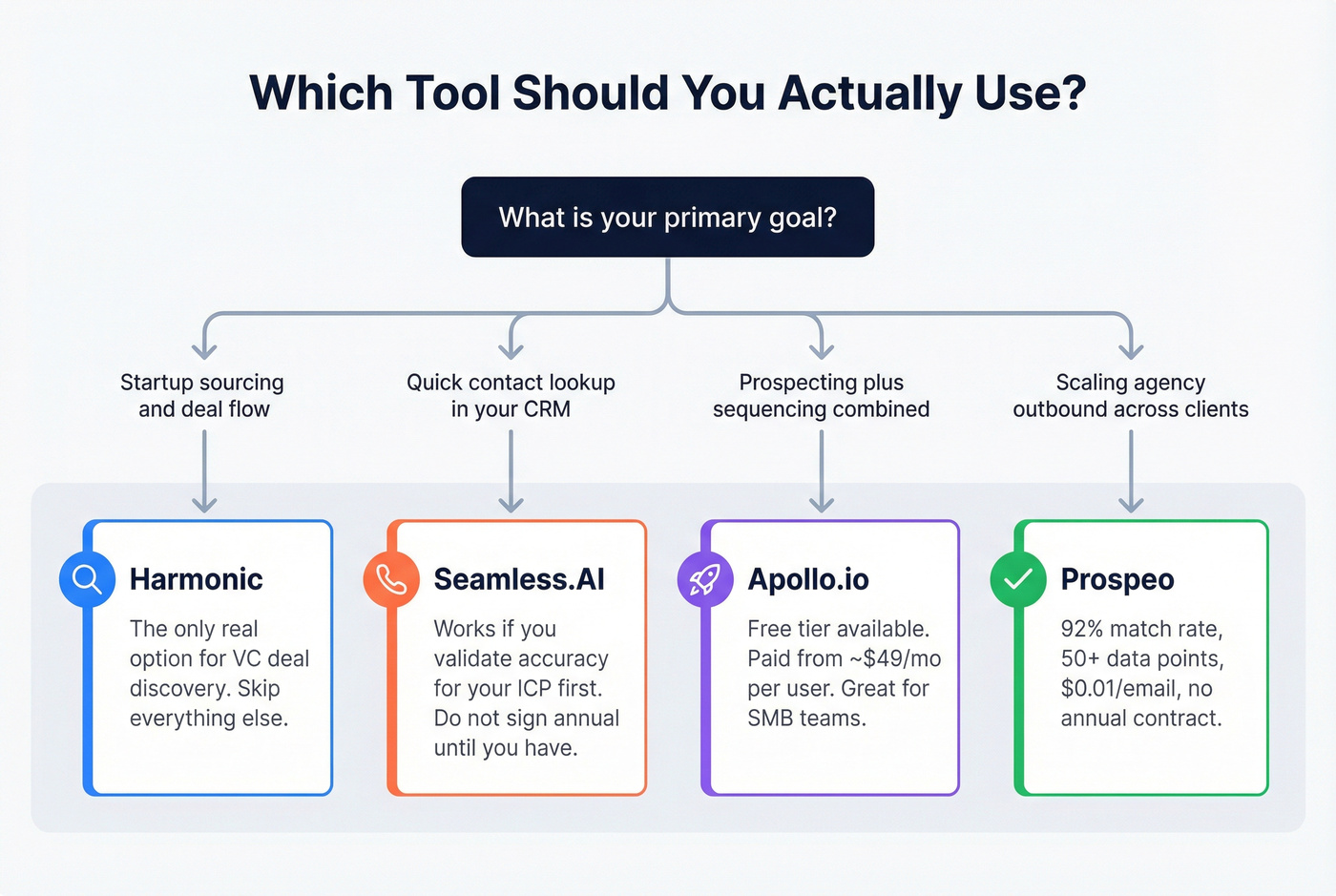 Which Tool Should You Actually Use?

What is your primary goal?

Startup sourcing and deal flow

Quick contact lookup in your CRM

Prospecting plus sequencing combined

Scaling agency outbound across clients

Harmonic

The only real option for VC deal discovery. Skip everything else.

Seamless.AI

Works if you validate accuracy for your ICP first. Do not sign annual until you have.

Apollo.io

Free tier available. Paid from ~$49/mo per user. Great for SMB teams.

Prospeo

92% match rate, 50+ data points, $0.01/email, no annual contract.